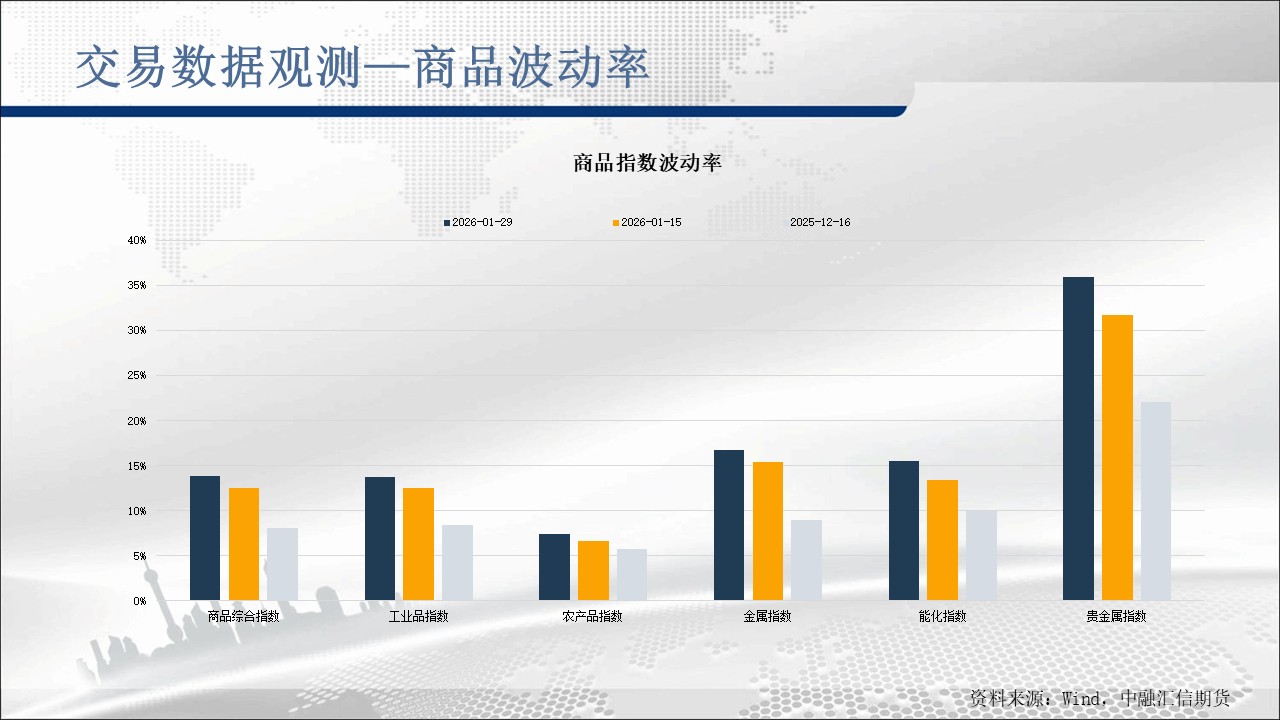 交易数据观测—商品波动率

商品指数波动率

2026-01-29
2026-01-15
2025-12-16

40%
35%
30%
25%
20%
15%
10%
5%
0%

商品综合指数
工业品指数
农产品指数
金属指数
能化指数
贵金属指数

资料来源：Wind，中融汇信期货